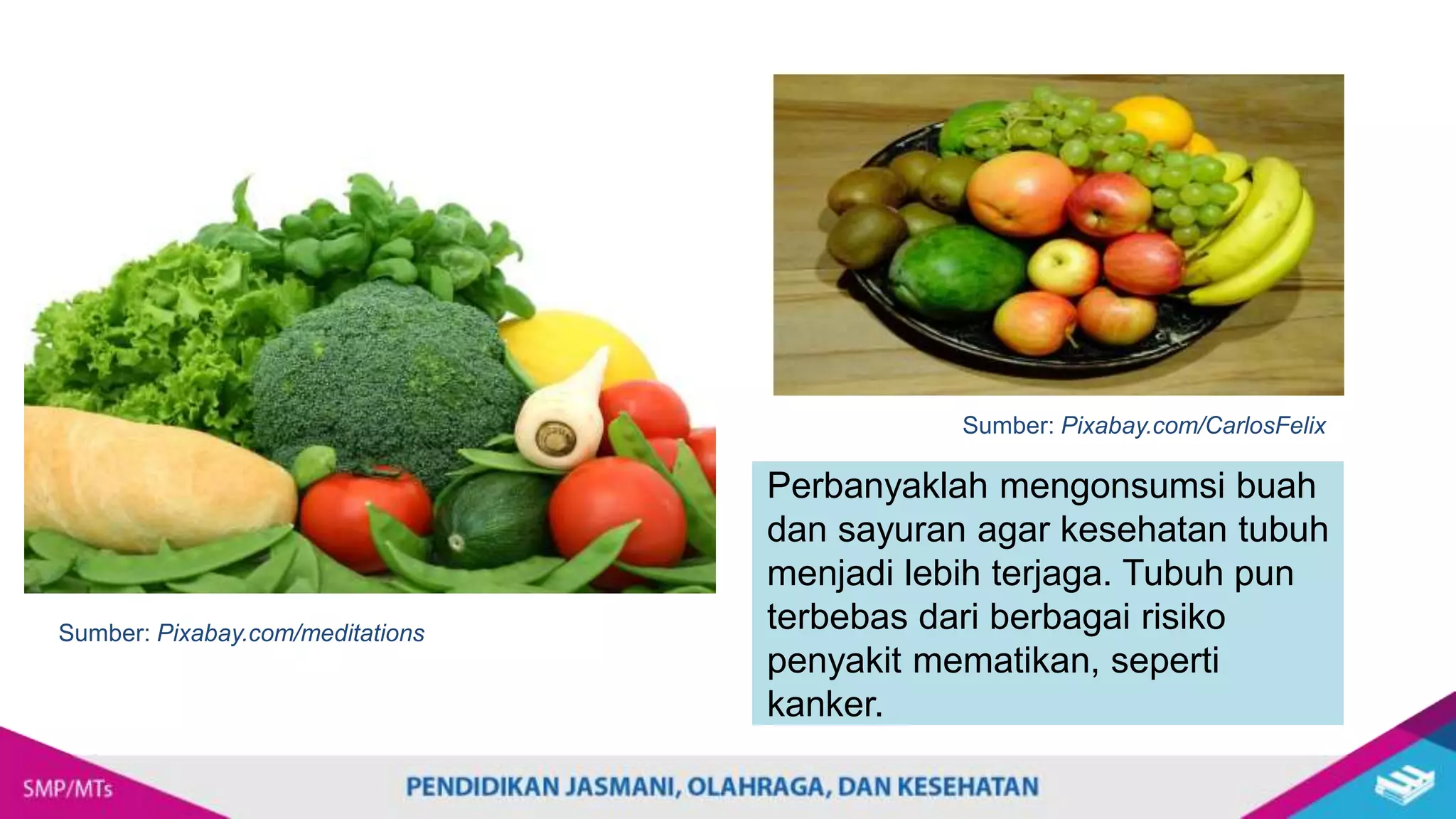 Sumber: Pixabay.com/meditations

Sumber: Pixabay.com/CarlosFelix

Perbanyaklah mengonsumsi buah dan sayuran agar kesehatan tubuh menjadi lebih terjaga. Tubuh pun terbebas dari berbagai risiko penyakit mematikan, seperti kanker.

SMP/MTs

PENDIDIKAN JASMANI, OLAHRAGA, DAN KESEHATAN